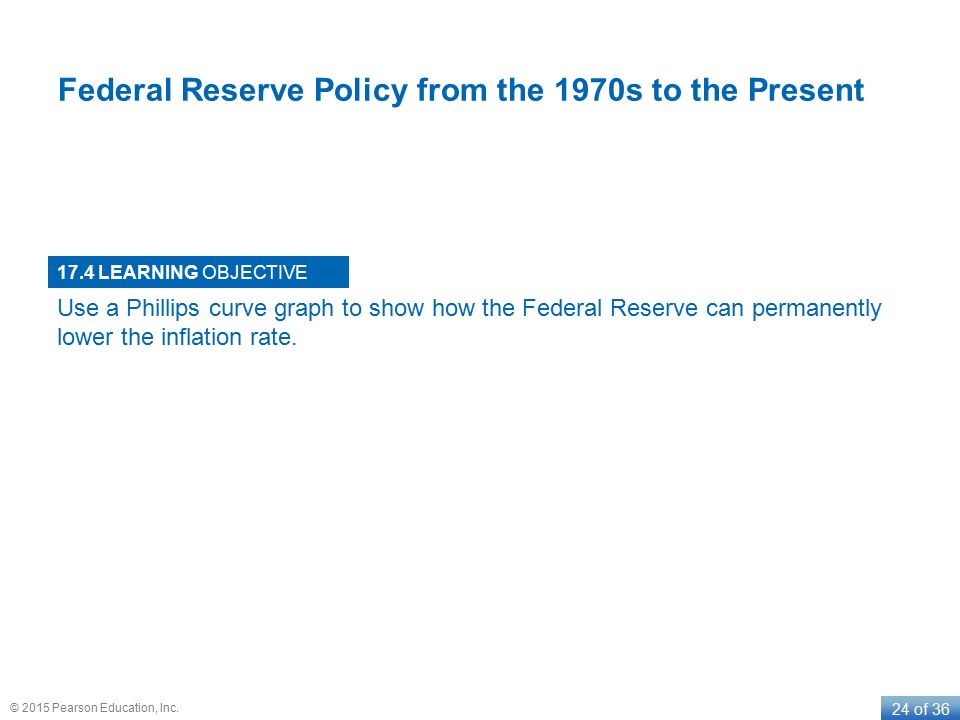 Federal Reserve Policy from the 1970s to the Present

17.4 LEARNING OBJECTIVE

Use a Phillips curve graph to show how the Federal Reserve can permanently lower the inflation rate.

© 2015 Pearson Education, Inc.

24 of 36